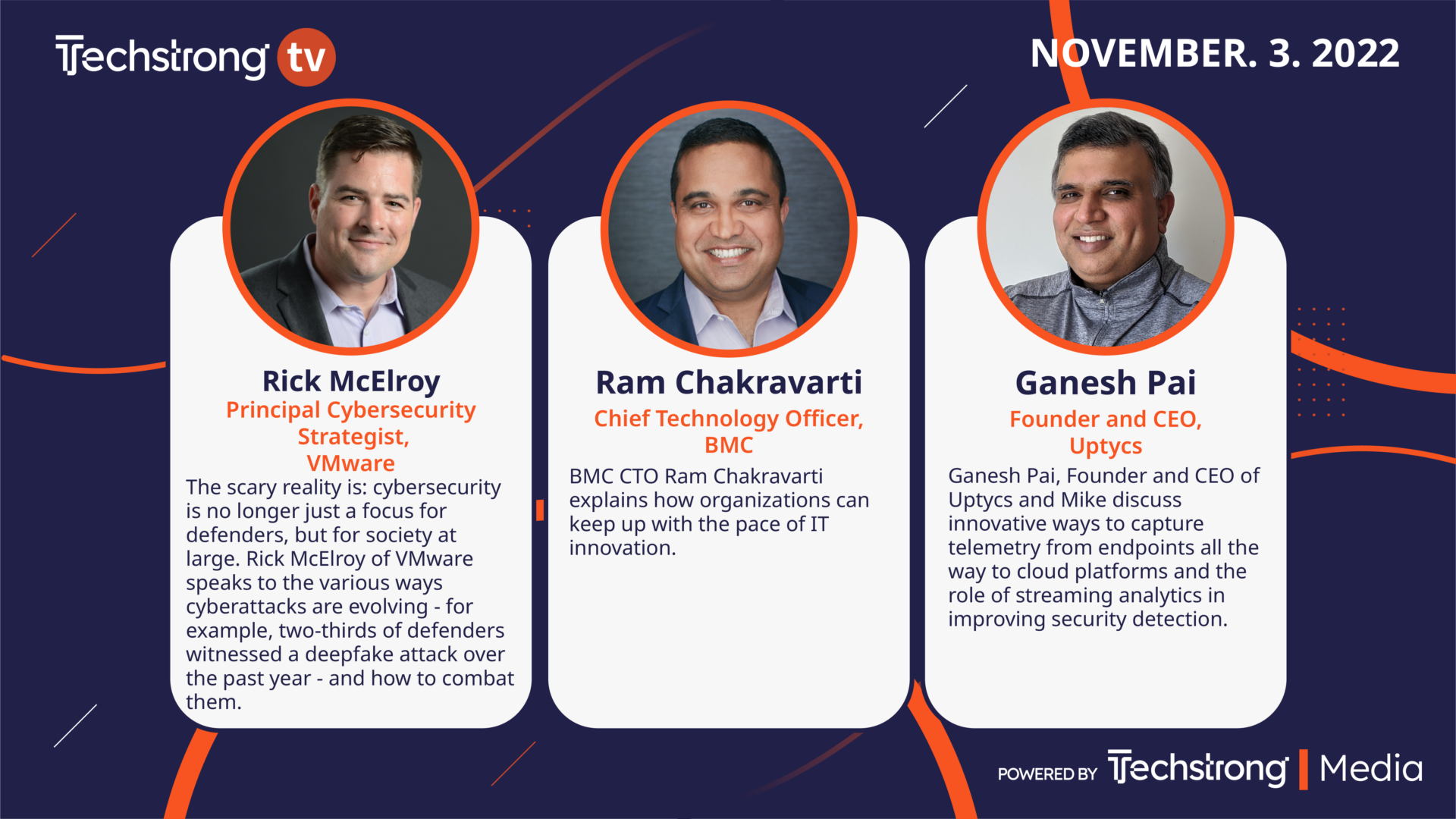 Techstrong tv

NOVEMBER. 3. 2022

Rick McElroy
Principal Cybersecurity Strategist, VMware
The scary reality is: cybersecurity is no longer just a focus for defenders, but for society at large. Rick McElroy of VMware speaks to the various ways cyberattacks are evolving - for example, two-thirds of defenders witnessed a deepfake attack over the past year - and how to combat them.

Ram Chakravarti
Chief Technology Officer, BMC
BMC CTO Ram Chakravarti explains how organizations can keep up with the pace of IT innovation.

Ganesh Pai
Founder and CEO, Uptycs
Ganesh Pai, Founder and CEO of Uptycs and Mike discuss innovative ways to capture telemetry from endpoints all the way to cloud platforms and the role of streaming analytics in improving security detection.

POWERED BY Techstrong | Media